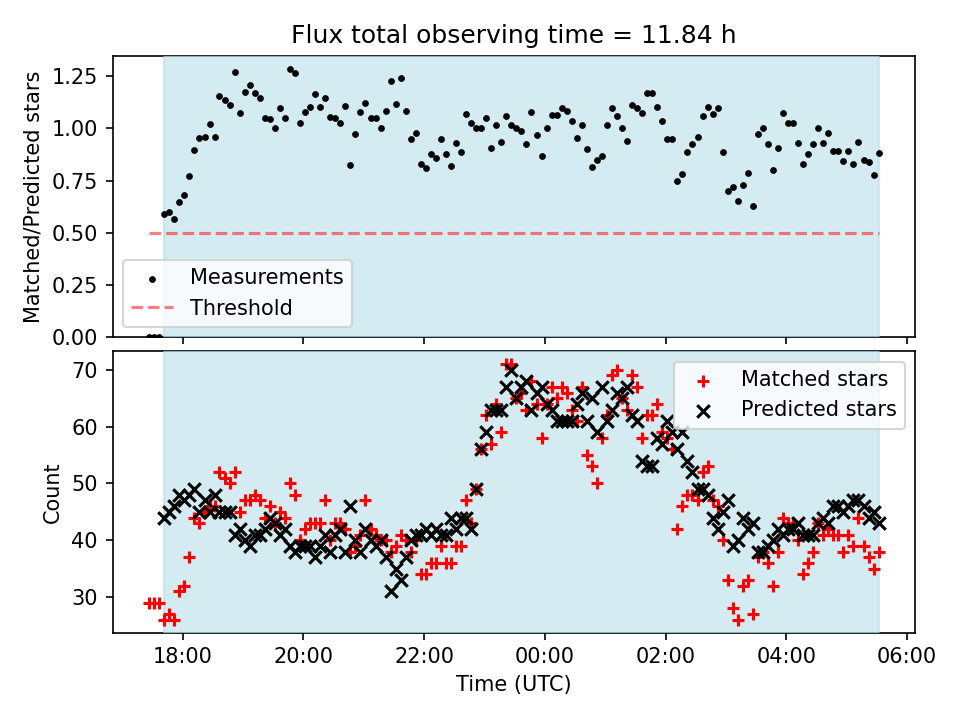 Flux total observing time = 11.84 h

Matched/Predicted stars

1.25
1.00
0.75
0.50
0.25
0.00

Measurements
Threshold

Count

70
60
50
40
30

Matched stars
Predicted stars

18:00
20:00
22:00
00:00
02:00
04:00
06:00

Time (UTC)